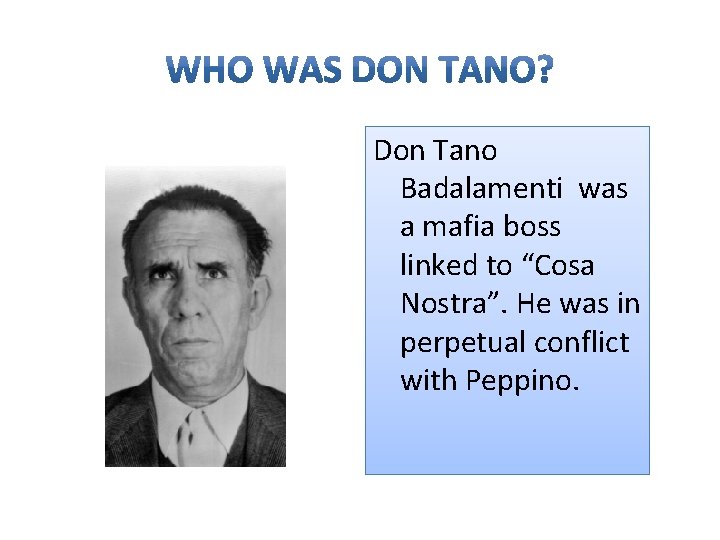 WHO WAS DON TANO?

Don Tano Badalamenti was a mafia boss linked to “Cosa Nostra”. He was in perpetual conflict with Peppino.